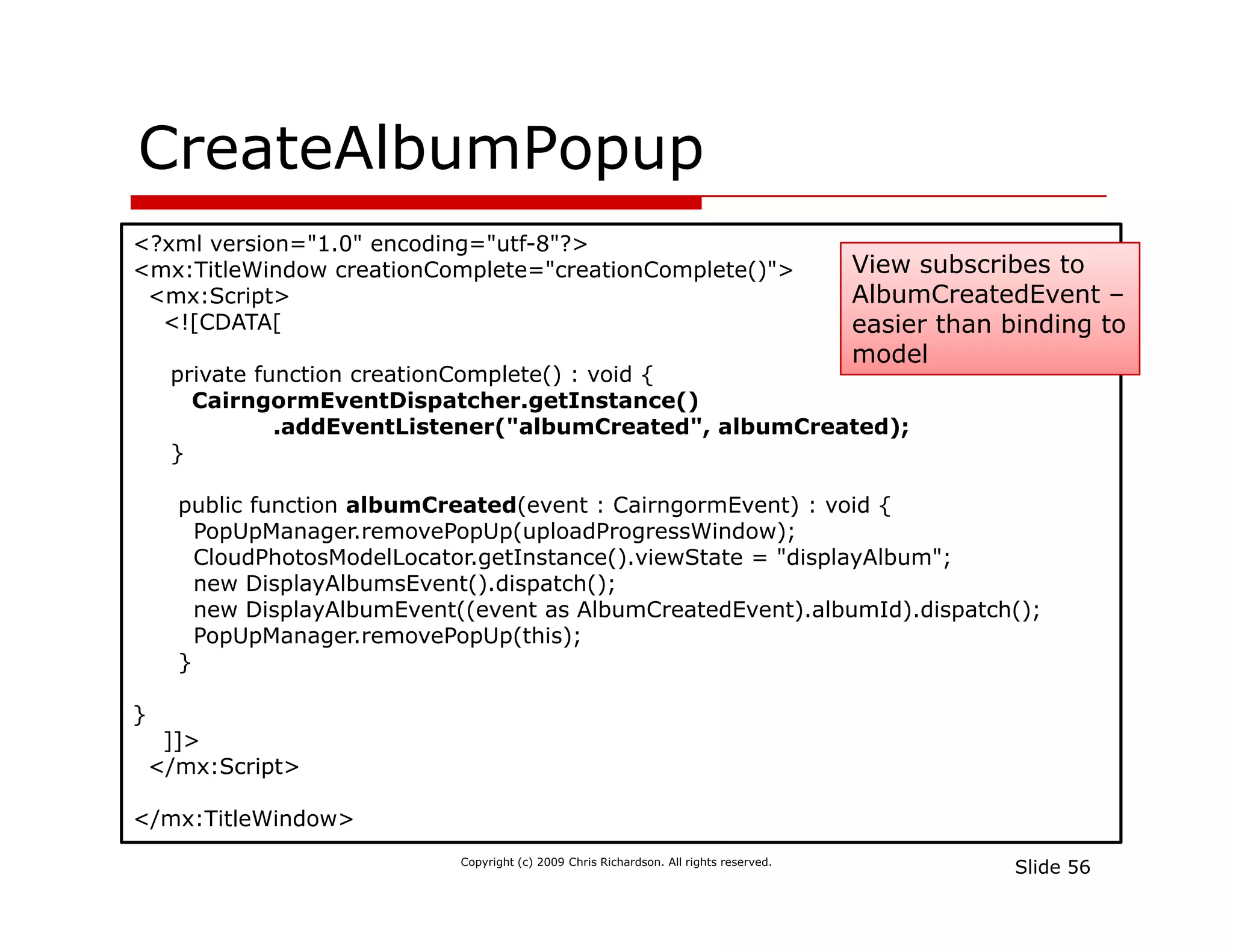 CreateAlbumPopup

<?xml version="1.0" encoding="utf-8"?>
<mx:TitleWindow creationComplete="creationComplete()">
<mx:Script>
<![CDATA[

private function creationComplete() : void {
CairngormEventDispatcher.getInstance()
.addEventListener("albumCreated", albumCreated);
}

public function albumCreated(event : CairngormEvent) : void {
PopUpManager.removePopUp(uploadProgressWindow);
CloudPhotosModelLocator.getInstance().viewState = "displayAlbum";
new DisplayAlbumsEvent().dispatch();
new DisplayAlbumEvent((event as AlbumCreatedEvent).albumId).dispatch();
PopUpManager.removePopUp(this);
}

}
]]>
</mx:Script>

</mx:TitleWindow>

View subscribes to AlbumCreatedEvent – easier than binding to model

Copyright (c) 2009 Chris Richardson. All rights reserved.

Slide 56